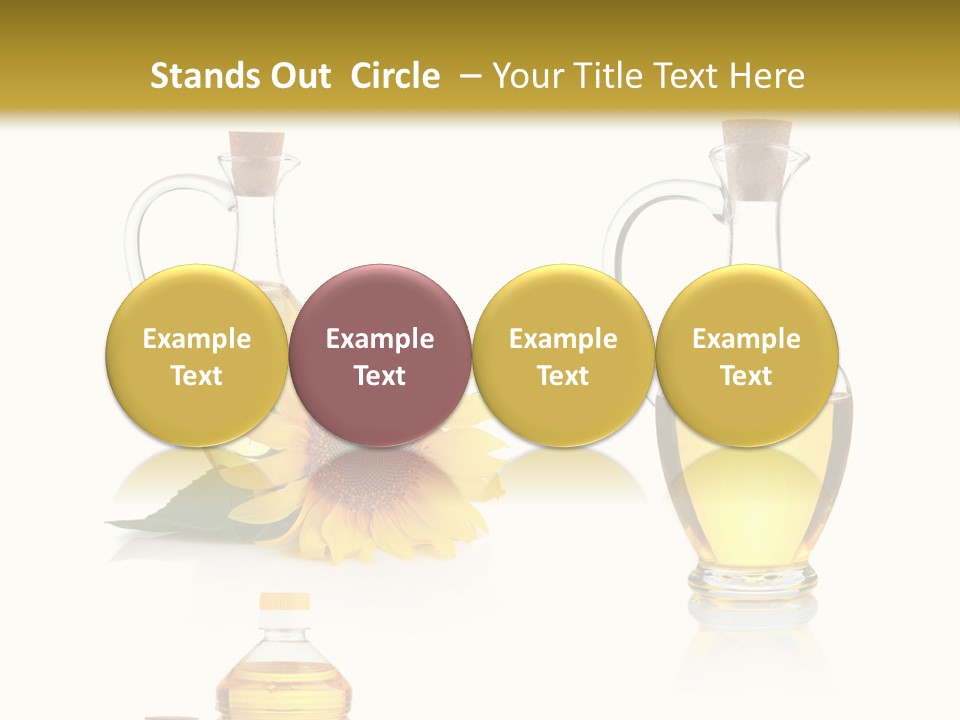 Stands Out Circle – Your Title Text Here

Example Text

Example Text

Example Text

Example Text